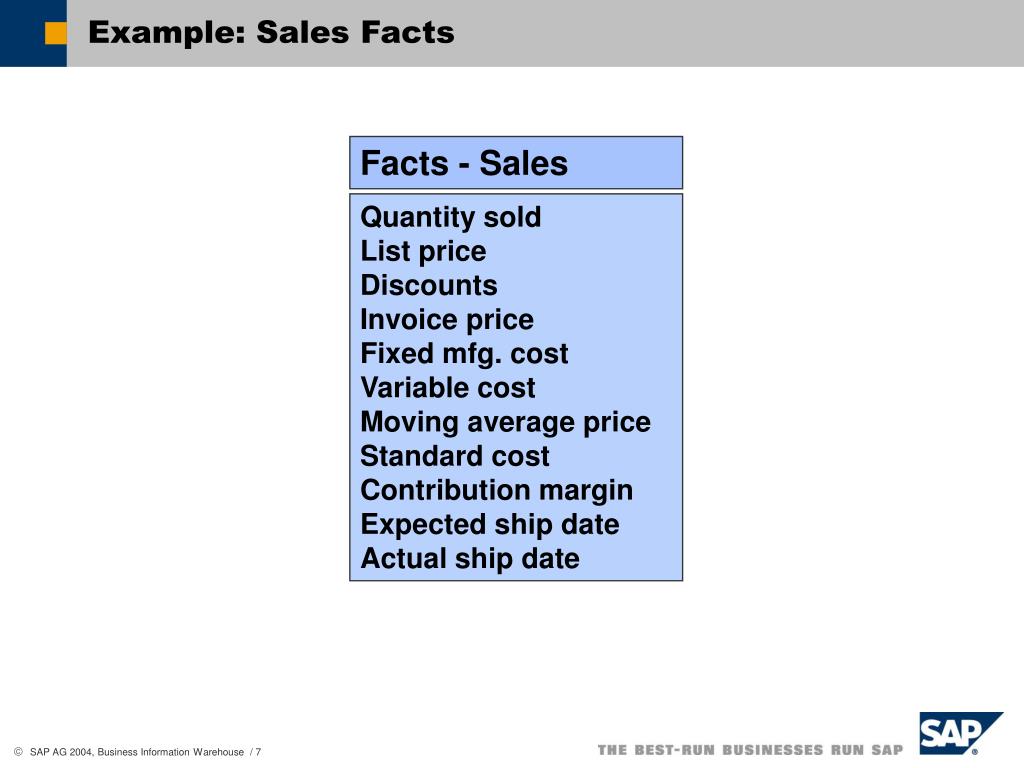 Example: Sales Facts

Facts - Sales

Quantity sold
List price
Discounts
Invoice price
Fixed mfg. cost
Variable cost
Moving average price
Standard cost
Contribution margin
Expected ship date
Actual ship date

© SAP AG 2004, Business Information Warehouse / 7

THE BEST-RUN BUSINESSES RUN SAP

SAP®